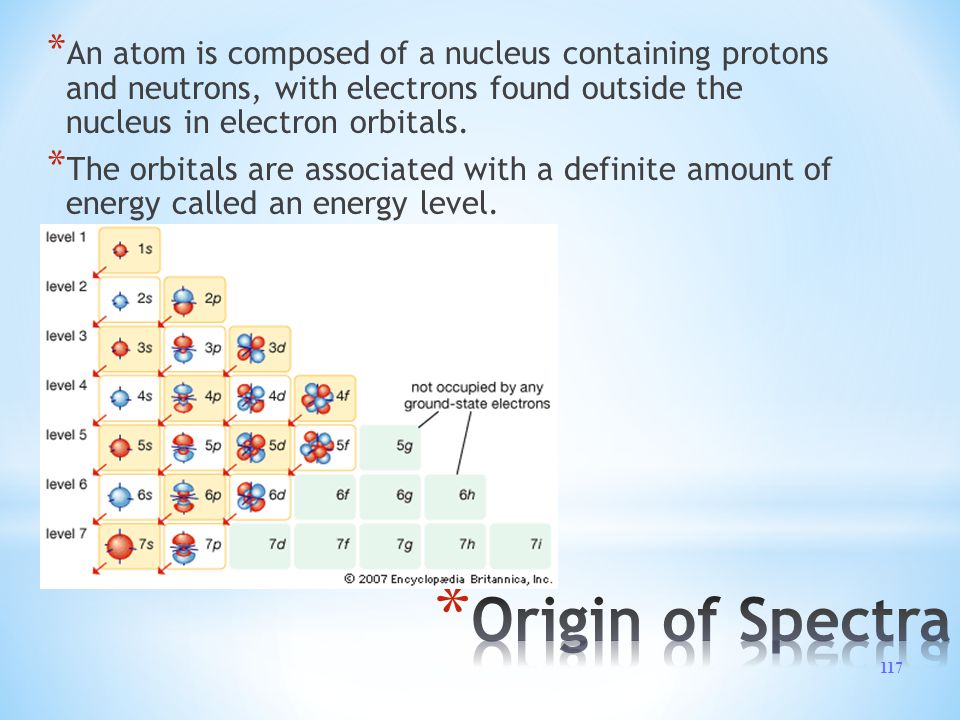 *An atom is composed of a nucleus containing protons and neutrons, with electrons found outside the nucleus in electron orbitals.

*The orbitals are associated with a definite amount of energy called an energy level.

level 1
1s
level 2
2s
2p
level 3
3s
3p
3d
level 4
4s
4p
4d
4f
not occupied by any ground-state electrons
level 5
5s
5p
5d
5f
5g
level 6
6s
6p
6d
6f
6g
6h
level 7
7s
7p
7d
7f
7g
7h
7i
© 2007 Encyclopædia Britannica, Inc.

*Origin of Spectra

117